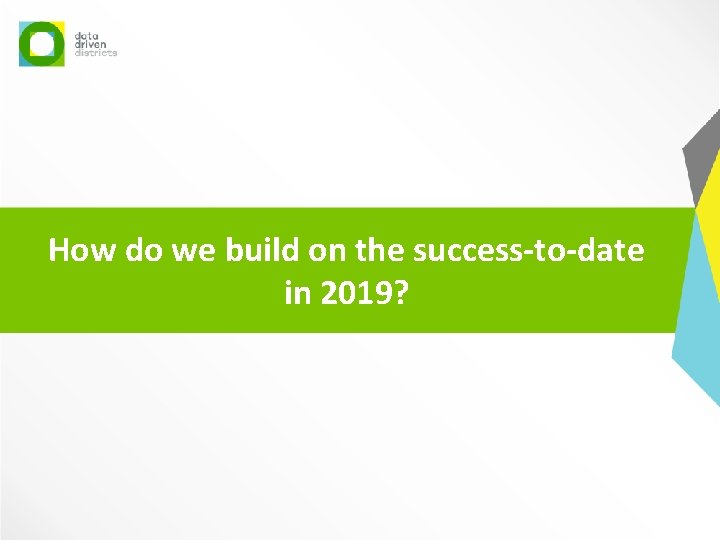 data
driven
districts

How do we build on the success-to-date in 2019?